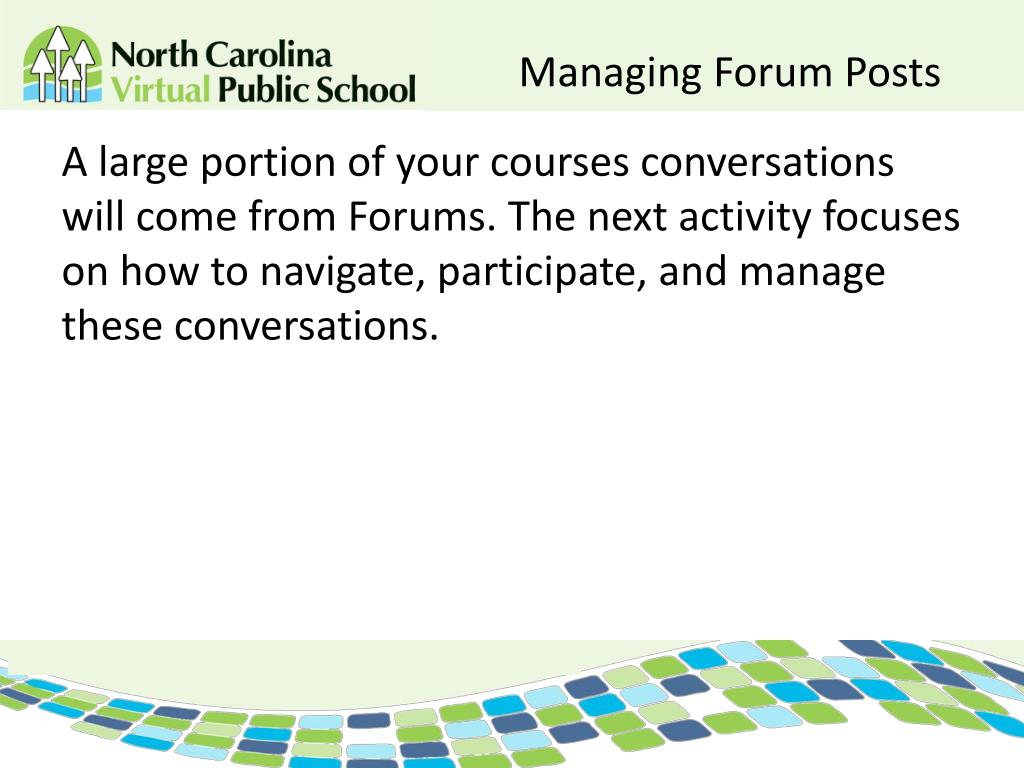 North Carolina Virtual Public School

Managing Forum Posts

A large portion of your courses conversations will come from Forums. The next activity focuses on how to navigate, participate, and manage these conversations.